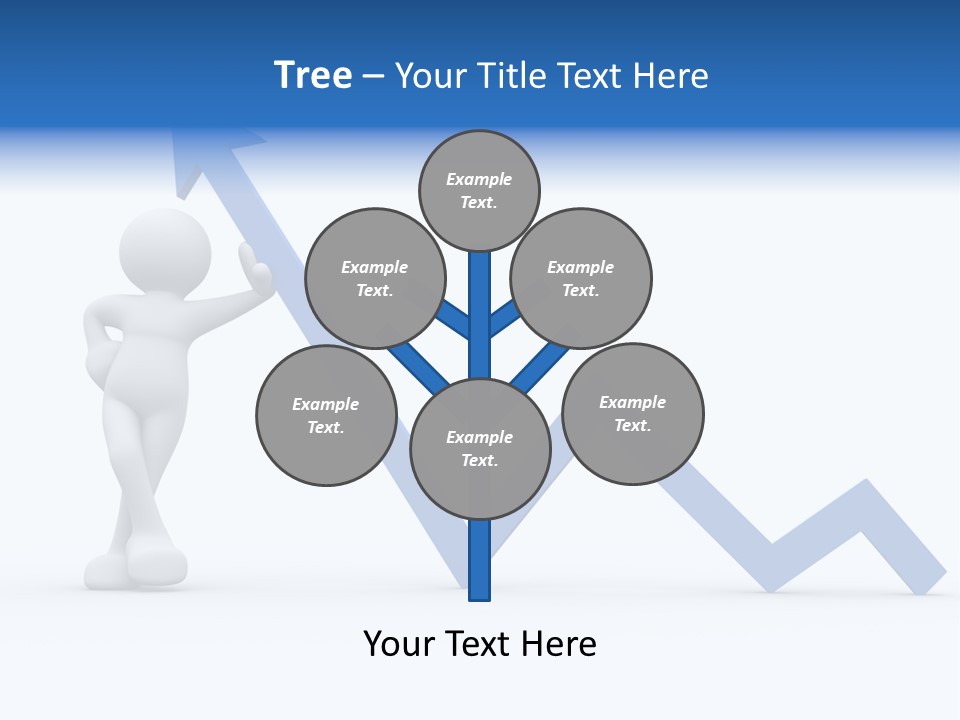 Tree – Your Title Text Here

Example Text.

Example Text.

Example Text.

Example Text.

Example Text.

Example Text.

Your Text Here